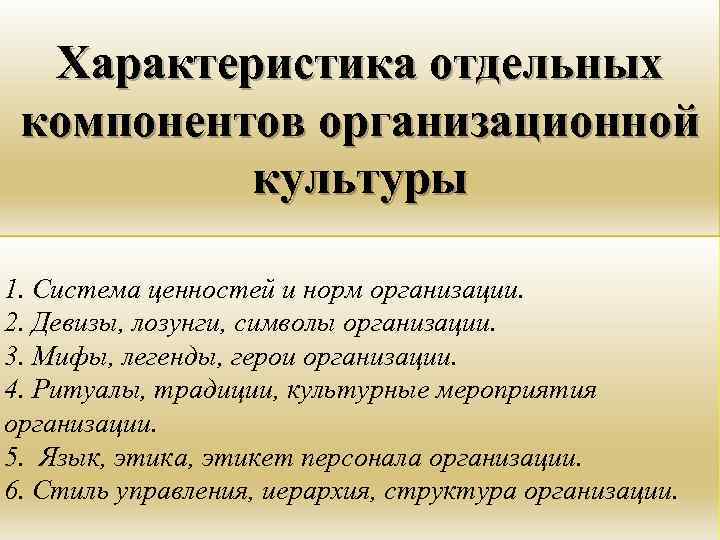 Характеристика отдельных компонентов организационной культуры

1. Система ценностей и норм организации.
2. Девизы, лозунги, символы организации.
3. Мифы, легенды, герои организации.
4. Ритуалы, традиции, культурные мероприятия организации.
5. Язык, этика, этикет персонала организации.
6. Стиль управления, иерархия, структура организации.